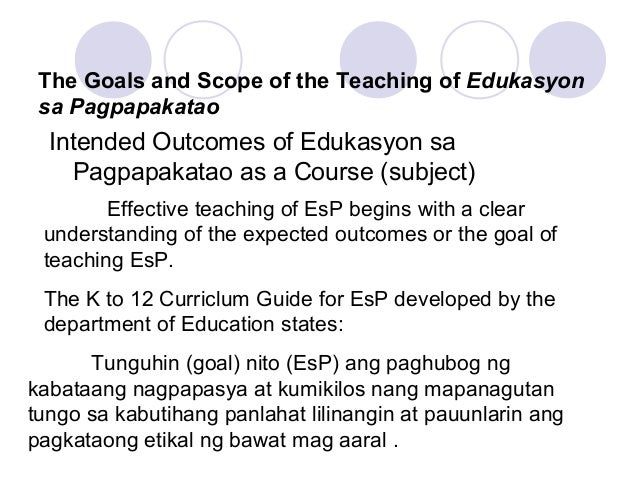 The Goals and Scope of the Teaching of Edukasyon sa Pagpapakatao

Intended Outcomes of Edukasyon sa Pagpapakatao as a Course (subject)

Effective teaching of EsP begins with a clear understanding of the expected outcomes or the goal of teaching EsP.

The K to 12 Curriclum Guide for EsP developed by the department of Education states:

Tunguhin (goal) nito (EsP) ang paghubog ng kabataang nagpapasya at kumikilos nang mapanagutan tungo sa kabutihang panlahat lilinangin at pauunlarin ang pagkataong etikal ng bawat mag aaral .